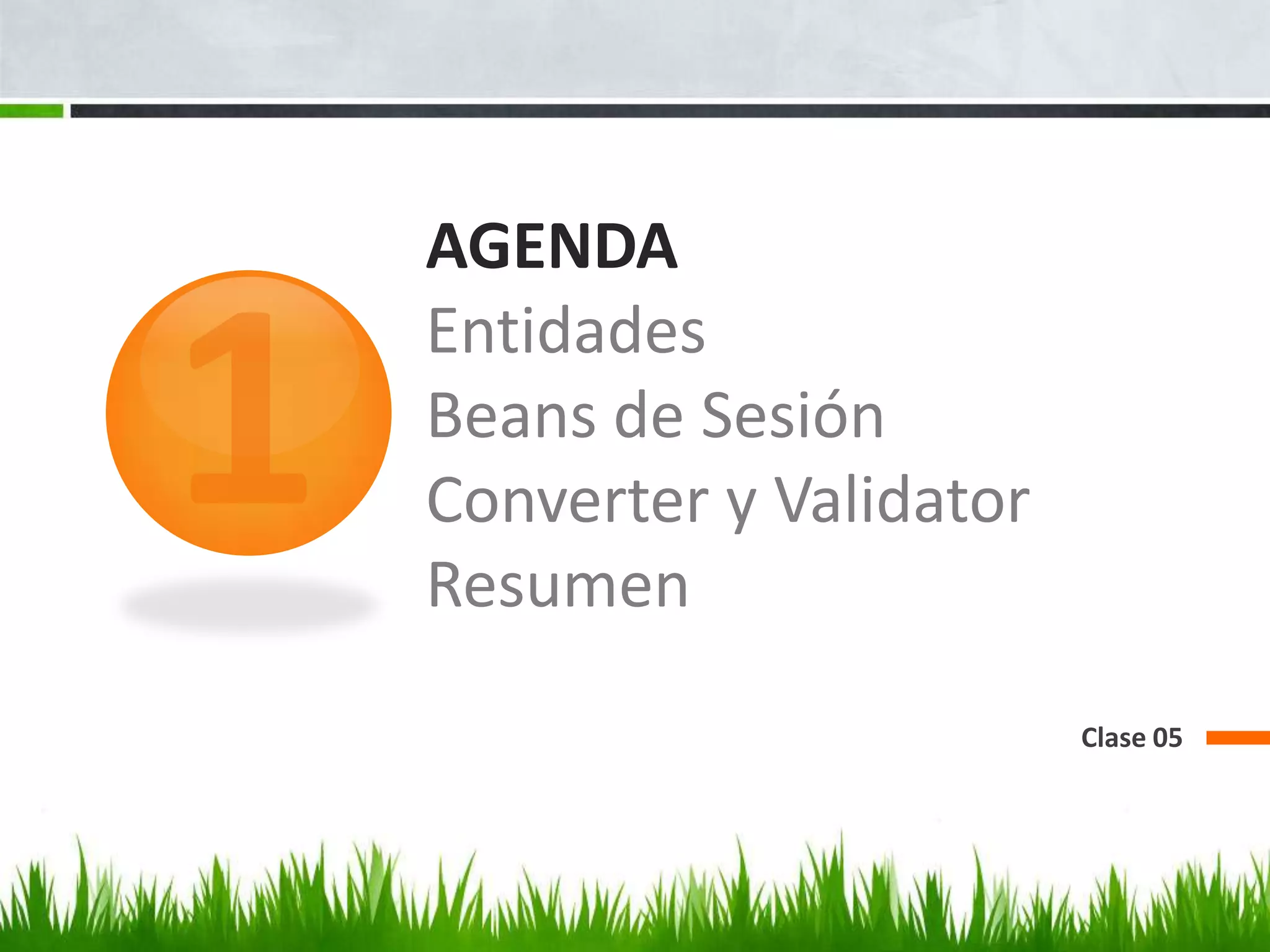 1

AGENDA
Entidades
Beans de Sesión
Converter y Validator
Resumen

Clase 05